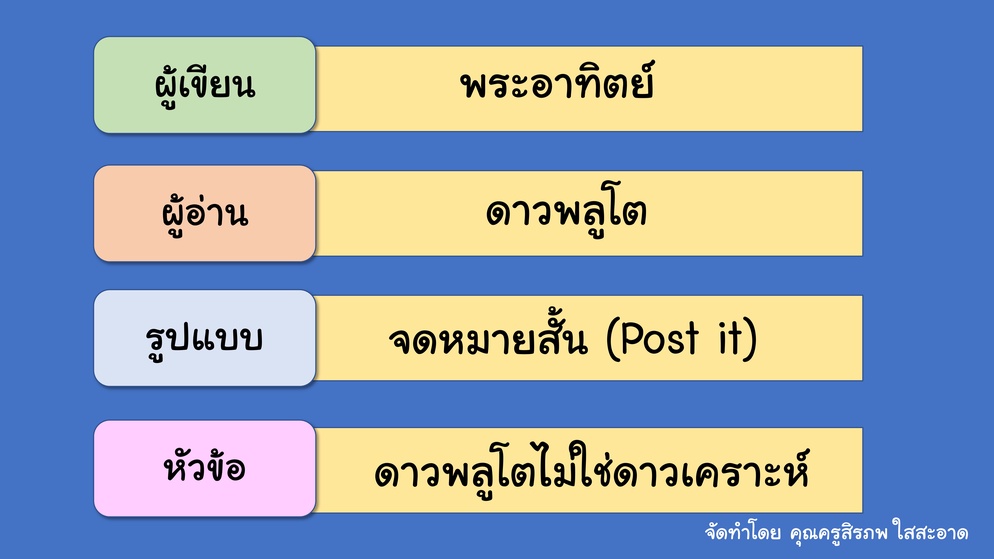 ผู้เขียน พระอาทิตย์

ผู้อ่าน ดาวพลูโต

รูปแบบ จดหมายสั้น (Post it)

หัวข้อ ดาวพลูโตไม่ใช่ดาวเคราะห์

จัดทำโดย คุณครูสิรภพ ใสสะอาด